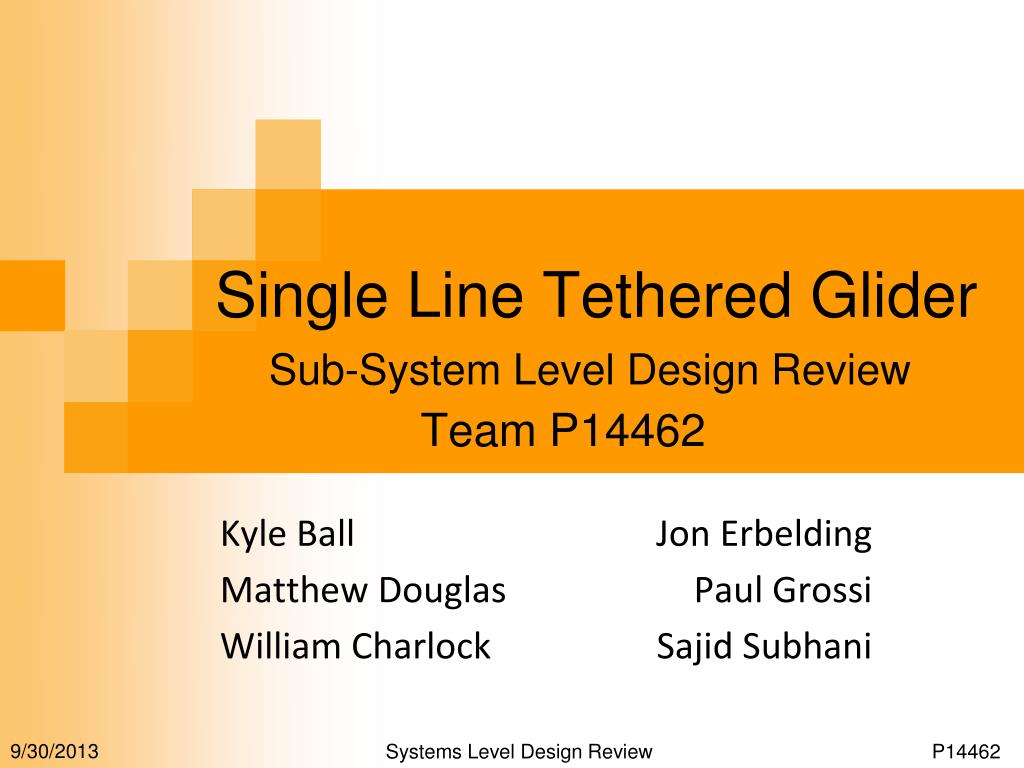 Single Line Tethered Glider

Sub-System Level Design Review

Team P14462

Kyle Ball
Matthew Douglas
William Charlock

Jon Erbelding
Paul Grossi
Sajid Subhani

9/30/2013

Systems Level Design Review

P14462